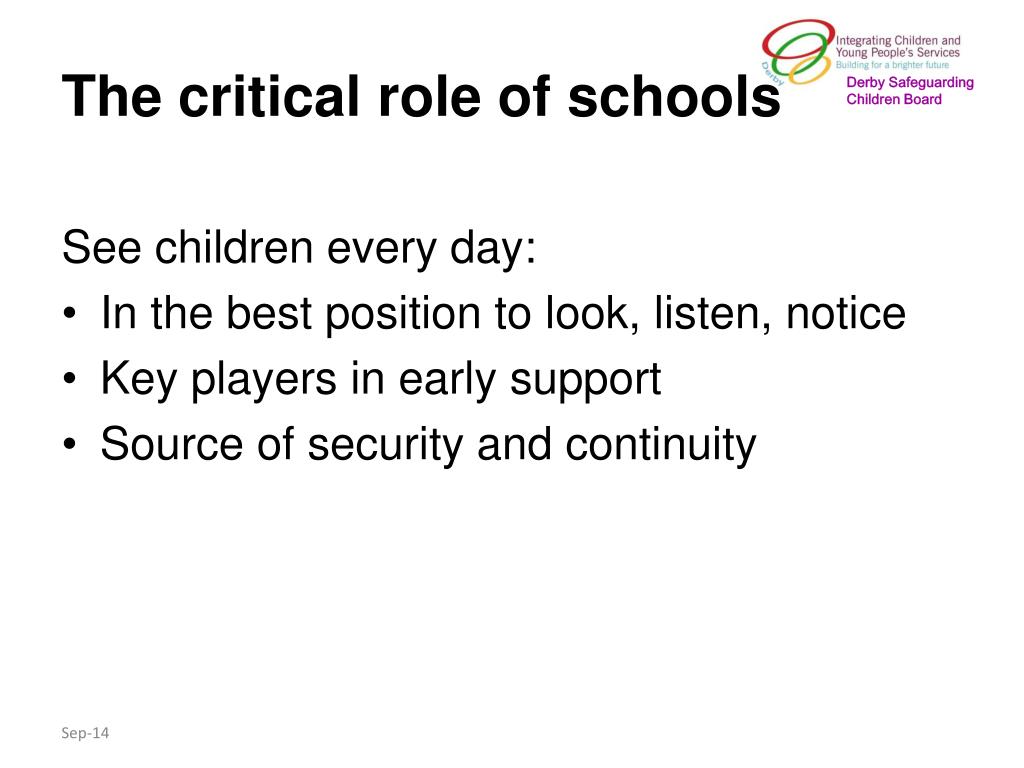 The critical role of schools

Derby
Integrating Children and Young People's Services
Building for a brighter future

Derby Safeguarding Children Board

See children every day:
• In the best position to look, listen, notice
• Key players in early support
• Source of security and continuity

Sep-14